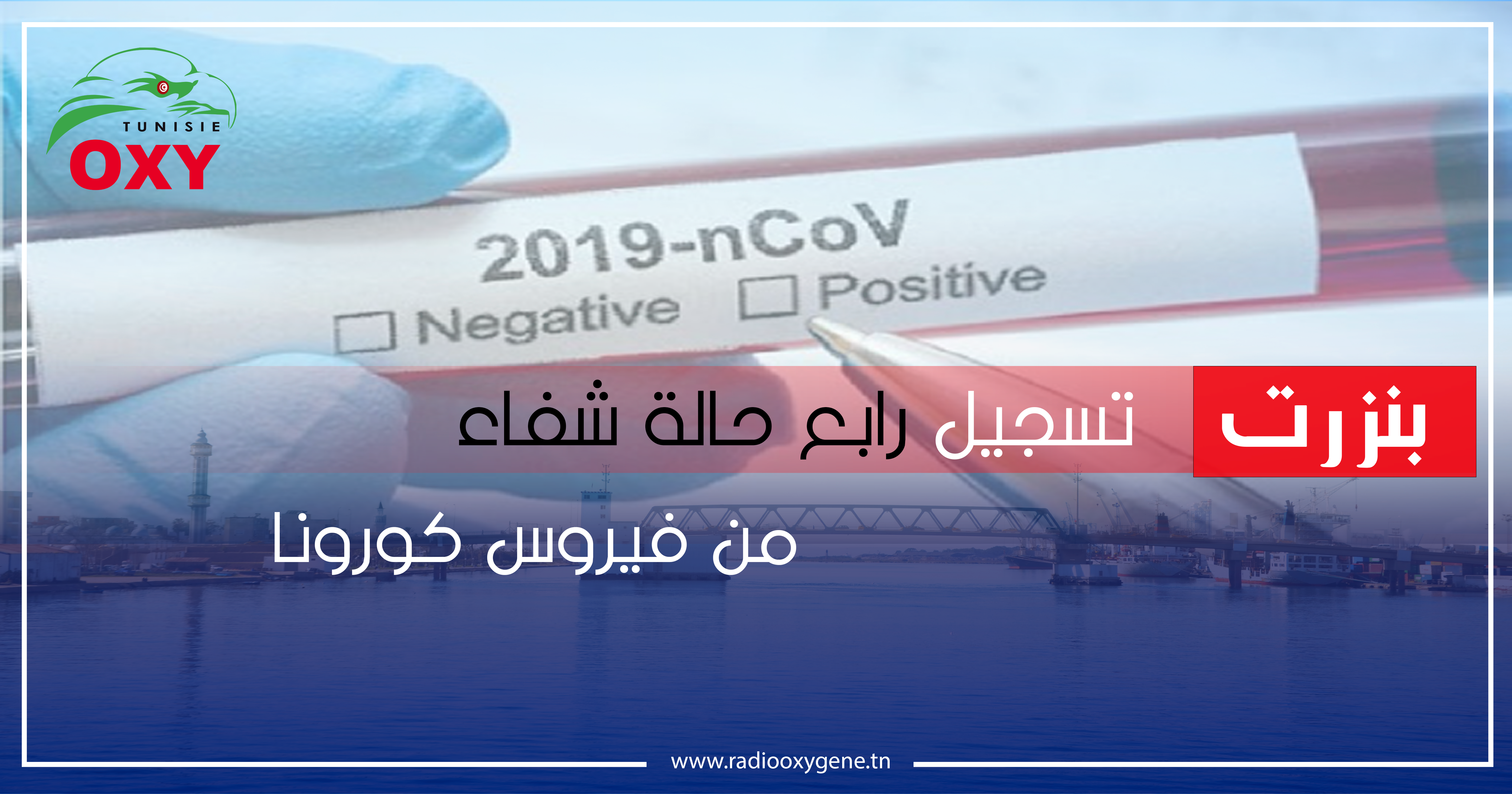 TUNISIE
OXY

2019-nCoV
Negative
Positive

بنزرت
تسجيل رابع حالة شفاء
من فيروس كورونا

www.radiooxygene.tn